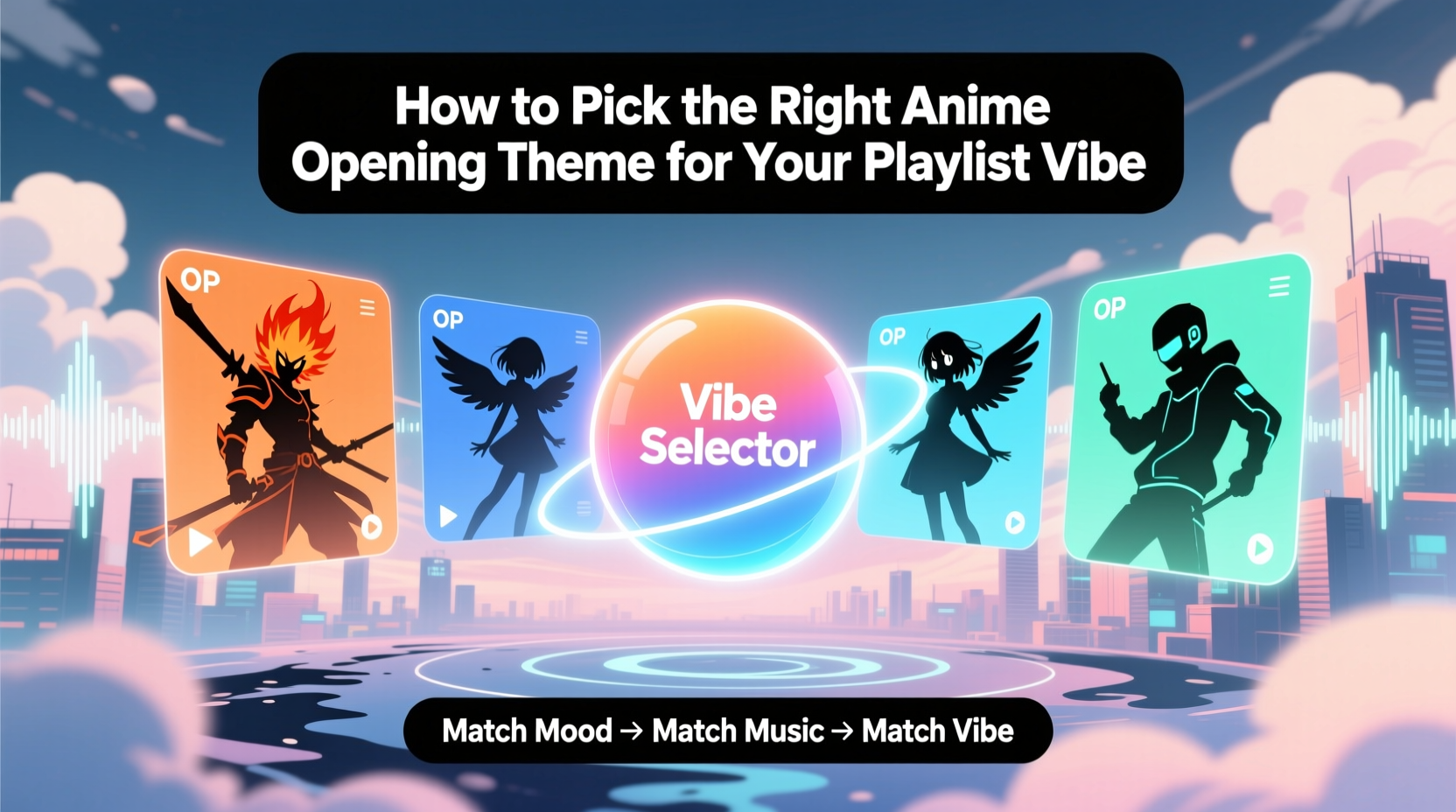 How to Pick the Right Anime Opening Theme for Your Playlist Vibe

OP

OP

Vibe Selector

OP

OP

Match Mood → Match Music → Match Vibe